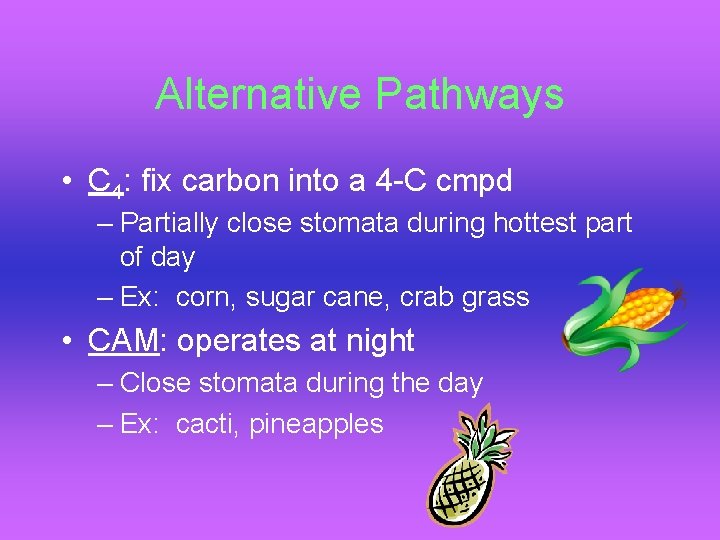 Alternative Pathways

• $C_4$: fix carbon into a 4-C cmpd
– Partially close stomata during hottest part of day
– Ex: corn, sugar cane, crab grass

• CAM: operates at night
– Close stomata during the day
– Ex: cacti, pineapples